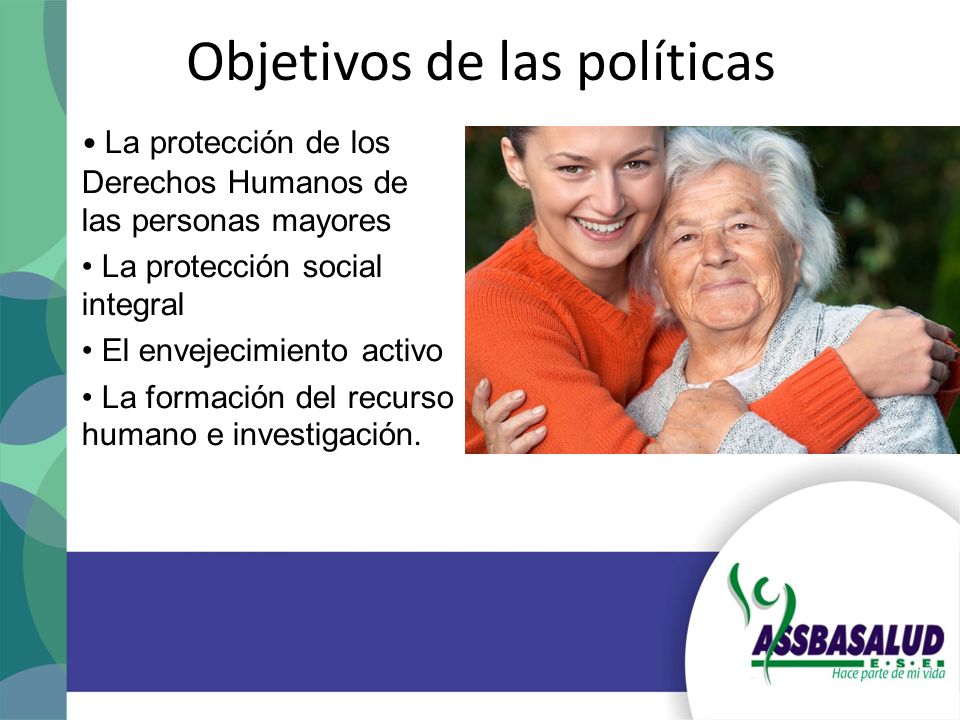 Objetivos de las políticas

• La protección de los Derechos Humanos de las personas mayores

• La protección social integral

• El envejecimiento activo

• La formación del recurso humano e investigación.

ASSBASALUD
E·S·E
Hace parte de mi vida